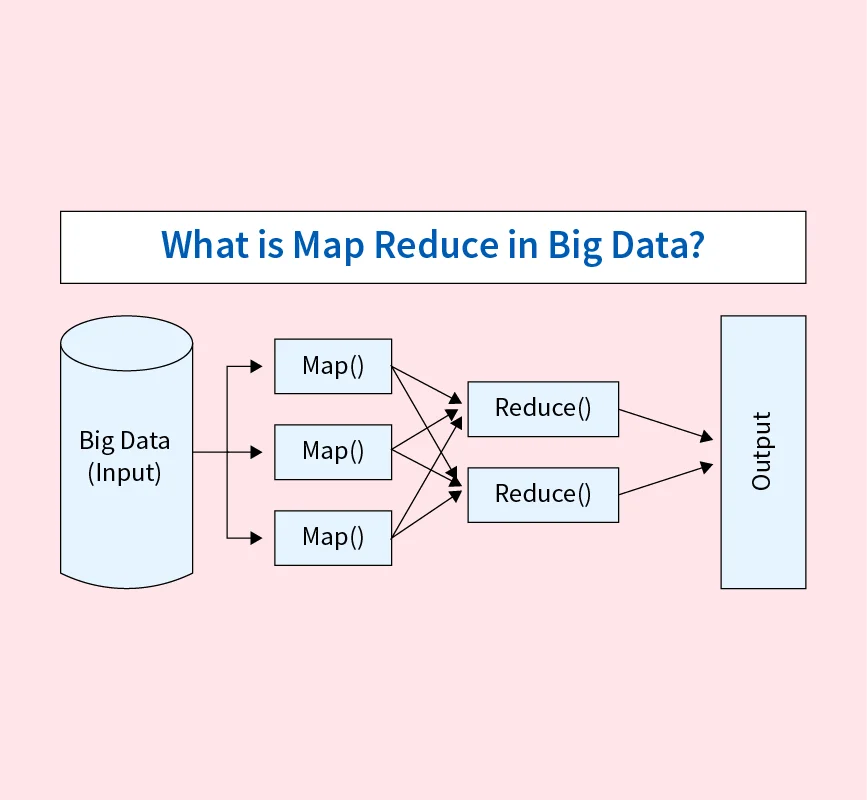 What is Map Reduce in Big Data?

Big Data (Input)

Map()

Map()

Map()

Reduce()

Reduce()

Output